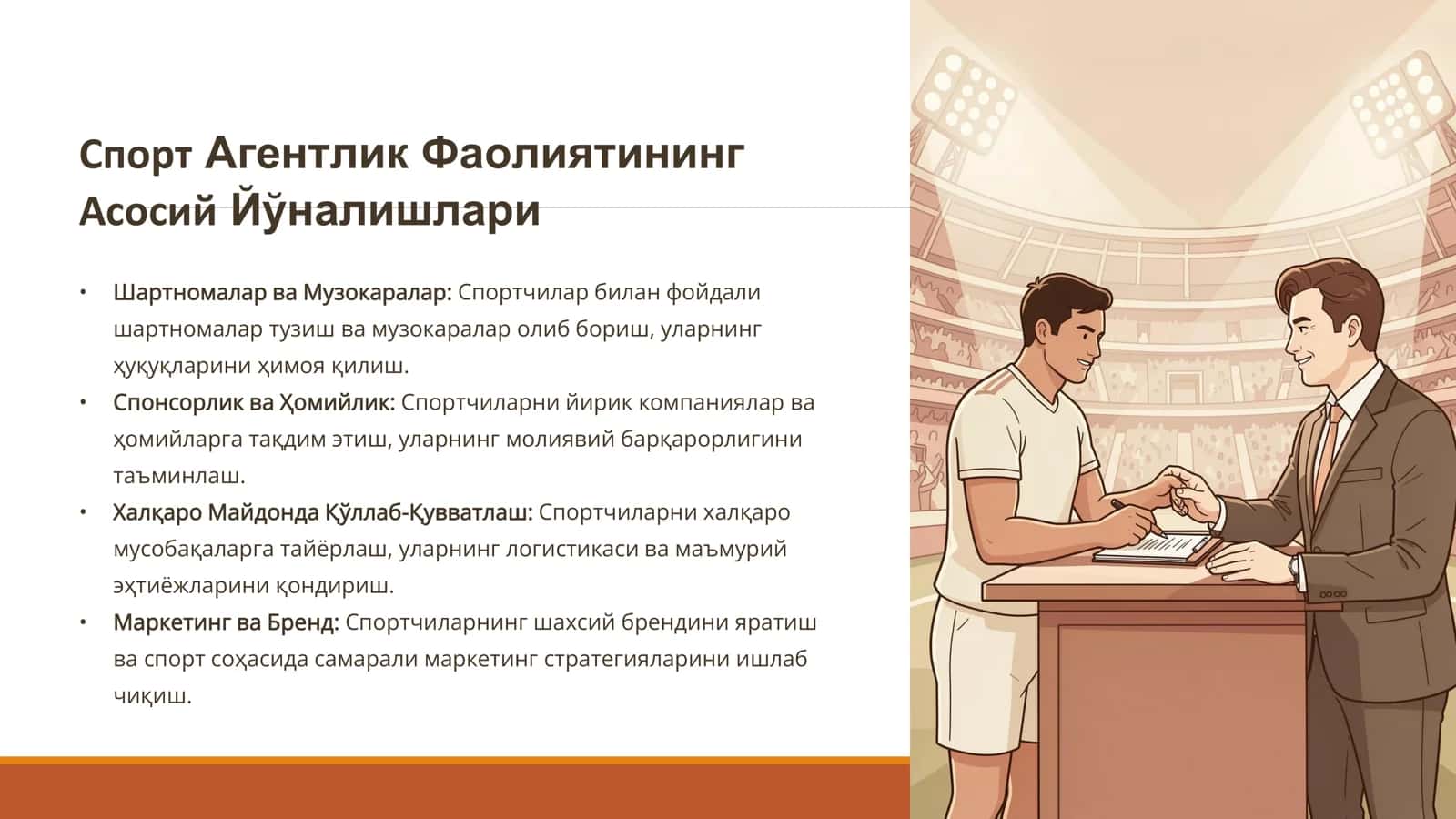 Спорт Агентлик Фаолиятининг Асосий Йўналишлари

• Шартномалар ва Музокаралар: Спортчилар билан фойдали шартномалар тузиш ва музокаралар олиб бориш, уларнинг ҳуқуқларини ҳимоя қилиш.
• Спонсорлик ва Ҳомийлик: Спортчиларни йирик компаниялар ва ҳомийларга тақдим этиш, уларнинг молиявий барқарорлигини таъминлаш.
• Халқаро Майдонда Қўллаб-Қувватлаш: Спортчиларни халқаро мусобақаларга тайёрлаш, уларнинг логистикаси ва маъмурий эҳтиёжларини қондириш.
• Маркетинг ва Бренд: Спортчиларнинг шахсий брендини яратиш ва спорт соҳасида самарали маркетинг стратегияларини ишлаб чиқиш.